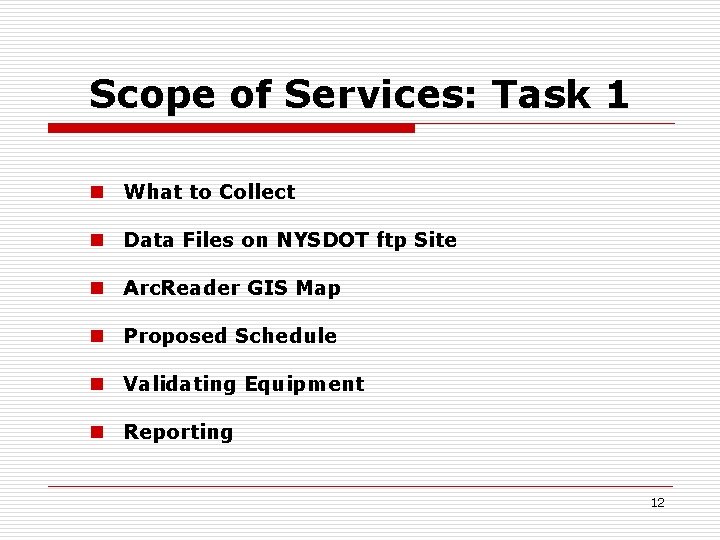 Scope of Services: Task 1

What to Collect

Data Files on NYSDOT ftp Site

ArcReader GIS Map

Proposed Schedule

Validating Equipment

Reporting

12